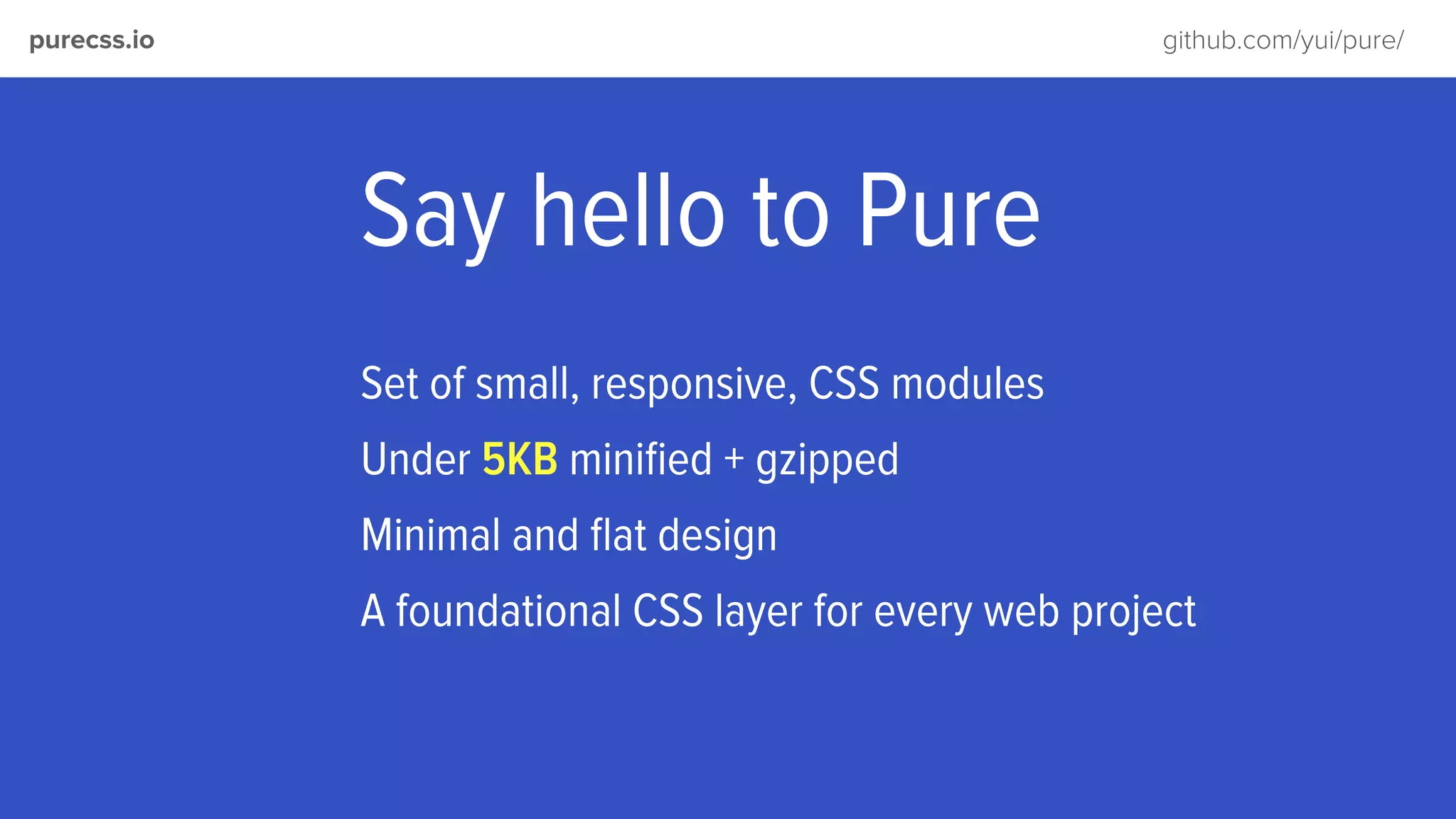 purecss.io

github.com/yui/pure/

Say hello to Pure

Set of small, responsive, CSS modules

Under 5KB minified + gzipped

Minimal and flat design

A foundational CSS layer for every web project